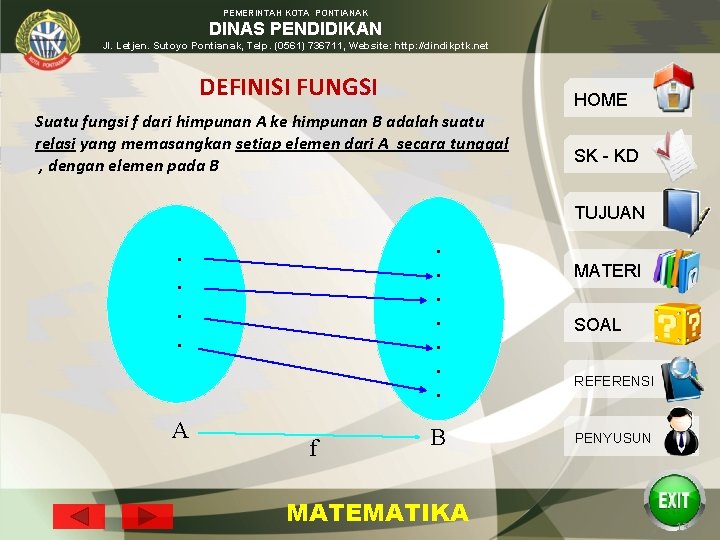 KOTA PONTIANAK

PEMERINTAH KOTA PONTIANAK
DINAS PENDIDIKAN
Jl. Letjen. Sutoyo Pontianak, Telp. (0561) 736711, Website: http://dindikptk.net

DEFINISI FUNGSI

Suatu fungsi f dari himpunan A ke himpunan B adalah suatu relasi yang memasangkan setiap elemen dari A secara tunggal , dengan elemen pada B

A
f
B

HOME
SK - KD
TUJUAN
MATERI
SOAL
REFERENSI
PENYUSUN

MATEMATIKA

EXIT